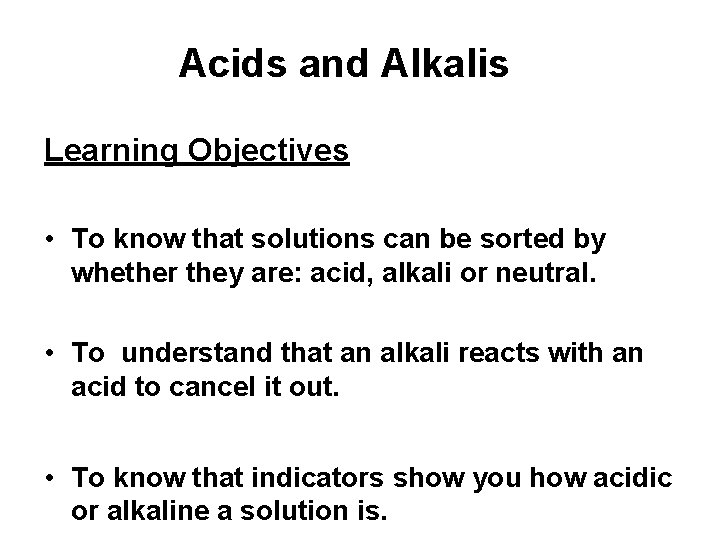 Acids and Alkalis

Learning Objectives

• To know that solutions can be sorted by whether they are: acid, alkali or neutral.

• To understand that an alkali reacts with an acid to cancel it out.

• To know that indicators show you how acidic or alkaline a solution is.